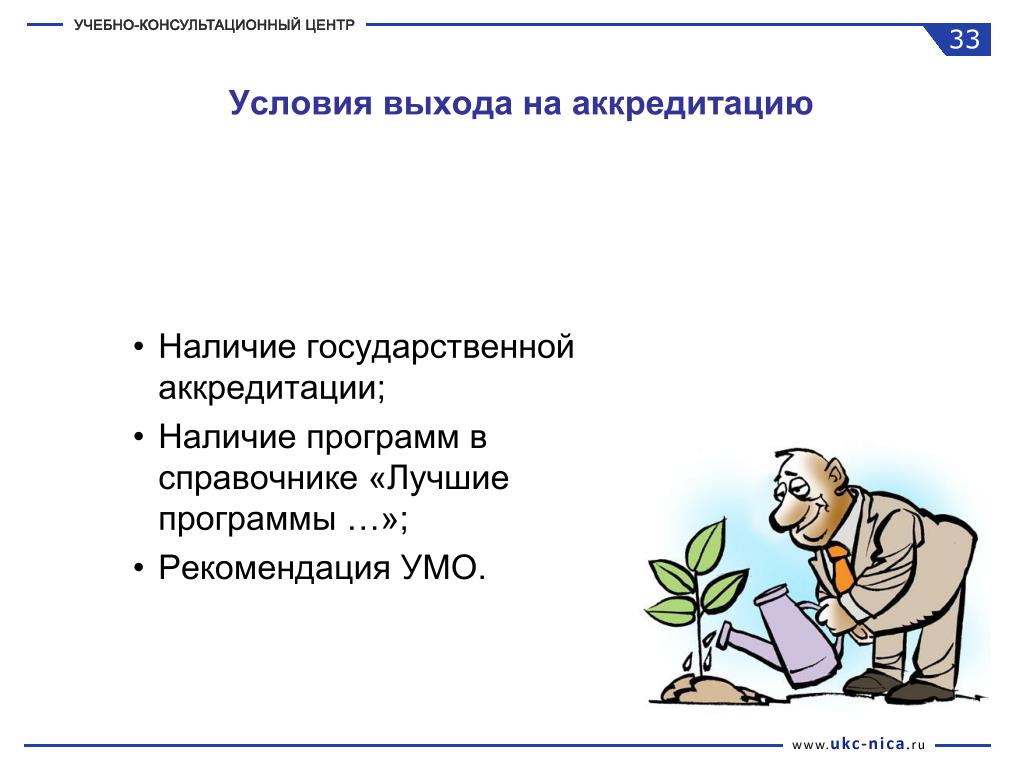 УЧЕБНО-КОНСУЛЬТАЦИОННЫЙ ЦЕНТР

33

Условия выхода на аккредитацию

• Наличие государственной аккредитации;
• Наличие программ в справочнике «Лучшие программы …»;
• Рекомендация УМО.

www.ukc-nica.ru